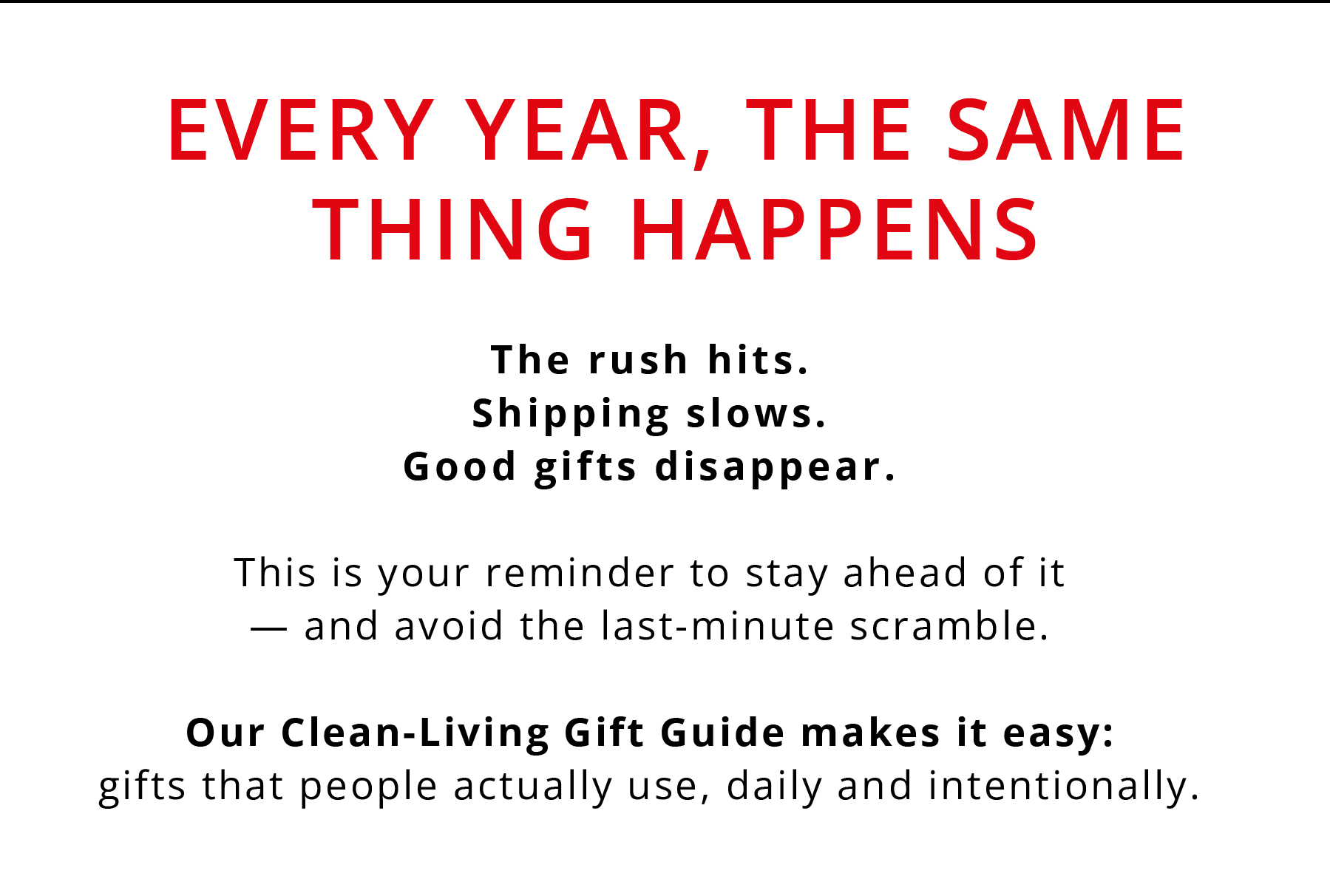 EVERY YEAR, THE SAME THING HAPPENS

The rush hits.
Shipping slows.
Good gifts disappear.

This is your reminder to stay ahead of it — and avoid the last-minute scramble.

Our Clean-Living Gift Guide makes it easy:
gifts that people actually use, daily and intentionally.